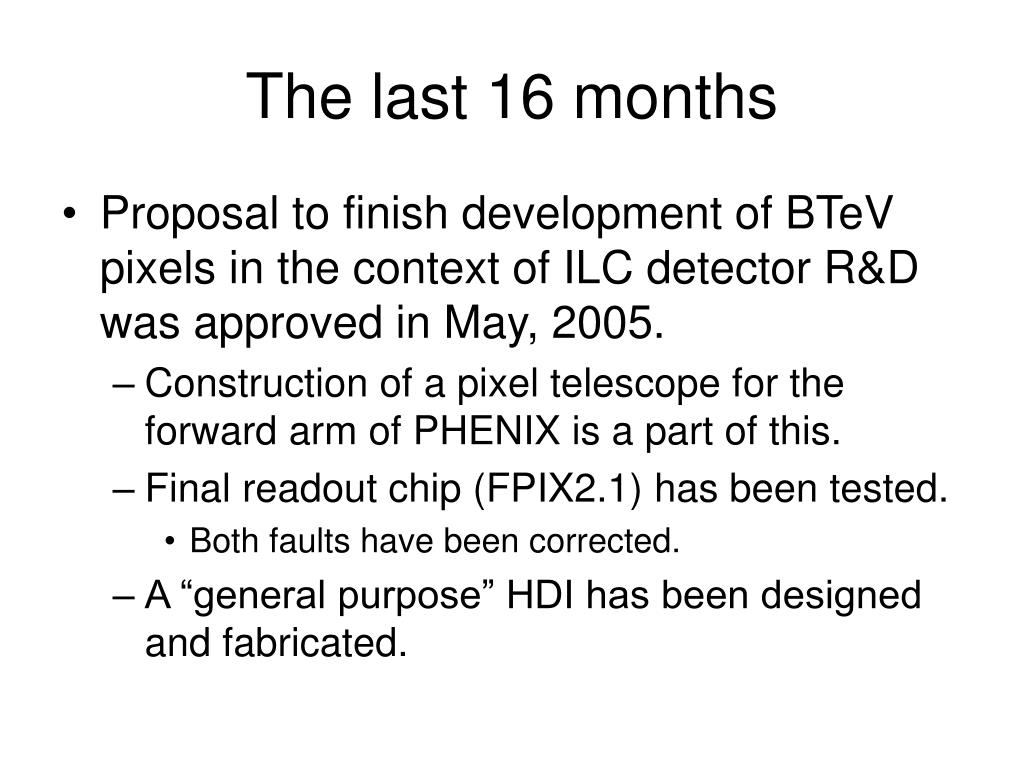 The last 16 months

• Proposal to finish development of BTeV pixels in the context of ILC detector R&D was approved in May, 2005.
– Construction of a pixel telescope for the forward arm of PHENIX is a part of this.
– Final readout chip (FPIX2.1) has been tested.
• Both faults have been corrected.
– A “general purpose” HDI has been designed and fabricated.